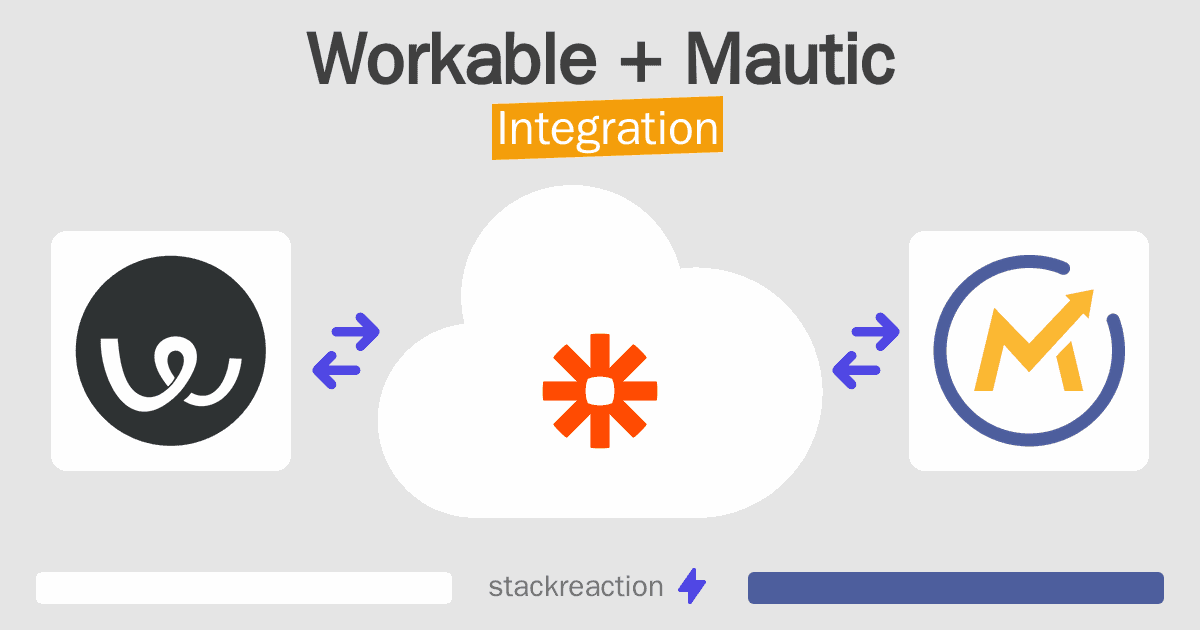 Workable + Mautic
Integration

stackreaction